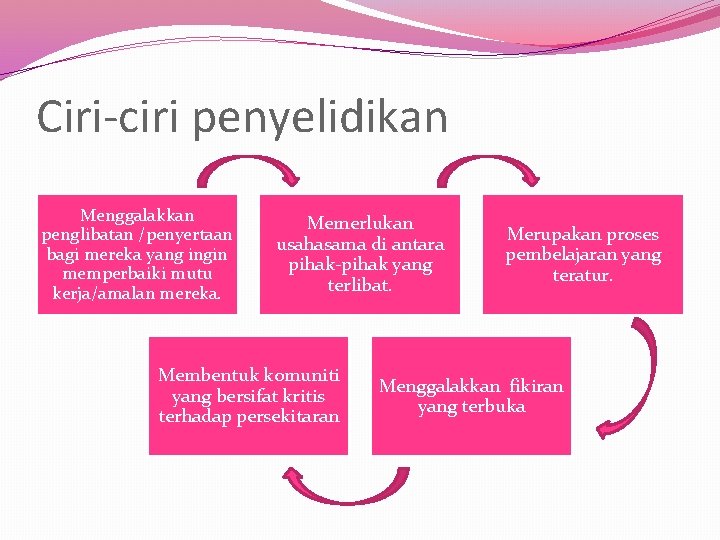 Ciri-ciri penyelidikan

Menggalakkan penglibatan /penyertaan bagi mereka yang ingin memperbaiki mutu kerja/amalan mereka.

Memerlukan usahasama di antara pihak-pihak yang terlibat.

Merupakan proses pembelajaran yang teratur.

Menggalakkan fikiran yang terbuka

Membentuk komuniti yang bersifat kritis terhadap persekitaran